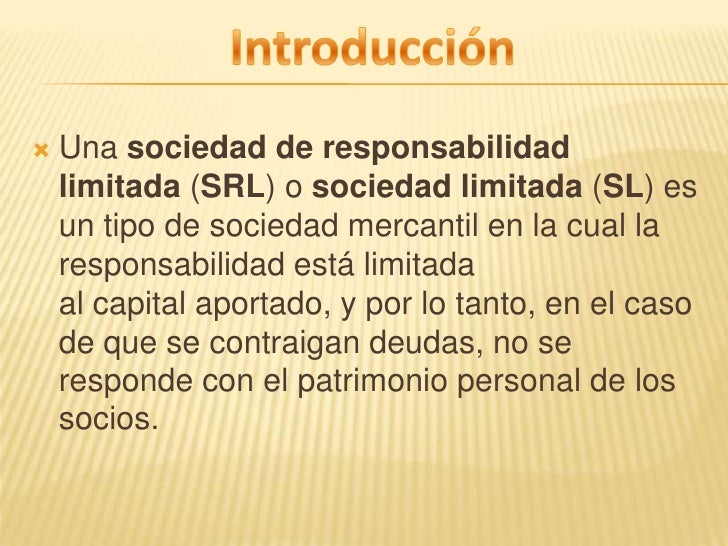 Introducción

Una sociedad de responsabilidad limitada (SRL) o sociedad limitada (SL) es un tipo de sociedad mercantil en la cual la responsabilidad está limitada al capital aportado, y por lo tanto, en el caso de que se contraigan deudas, no se responde con el patrimonio personal de los socios.